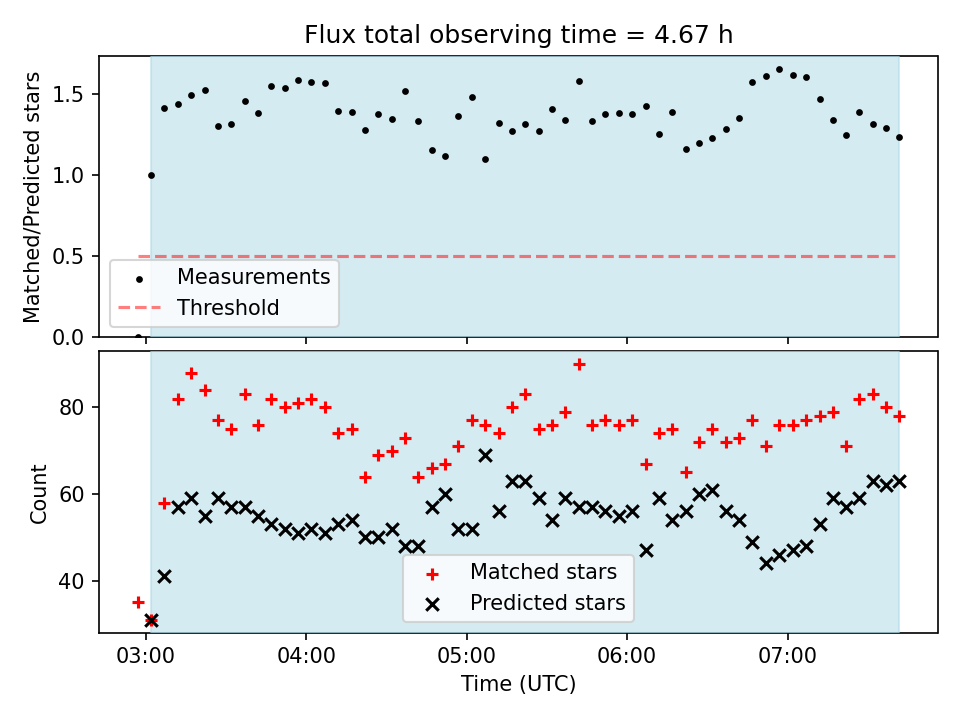 Flux total observing time = 4.67 h

Matched/Predicted stars

1.5
1.0
0.5
0.0

Measurements
Threshold

Count

80
60
40

Matched stars
Predicted stars

03:00
04:00
05:00
06:00
07:00

Time (UTC)